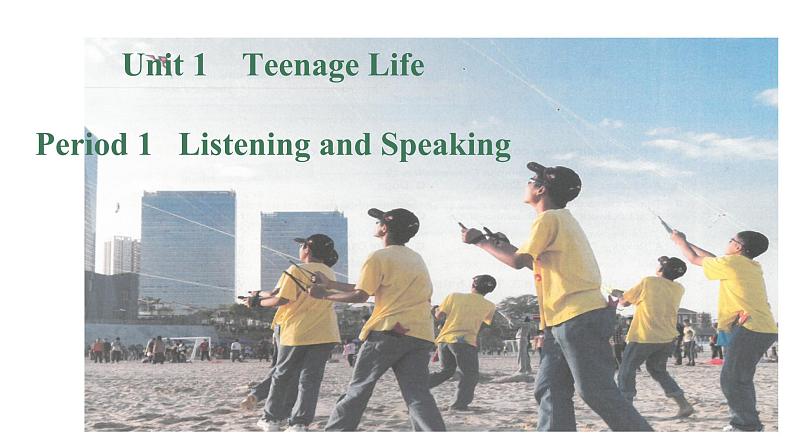 Unit 1 Teenage Life

Period 1 Listening and Speaking